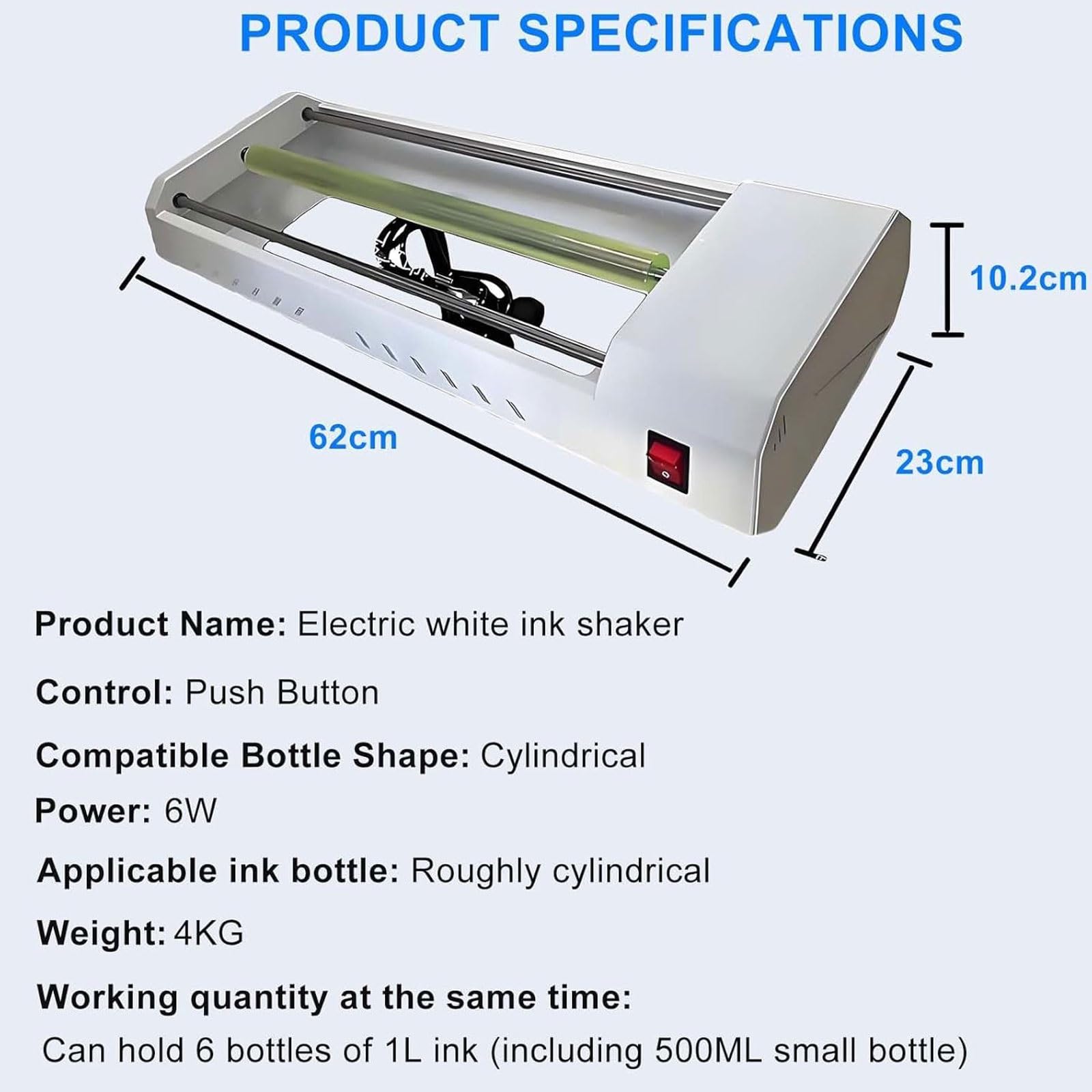 PRODUCT SPECIFICATIONS

10.2cm

62cm

23cm

Product Name: Electric white ink shaker

Control: Push Button

Compatible Bottle Shape: Cylindrical

Power: 6W

Applicable ink bottle: Roughly cylindrical

Weight: 4KG

Working quantity at the same time:
Can hold 6 bottles of 1L ink (including 500ML small bottle)